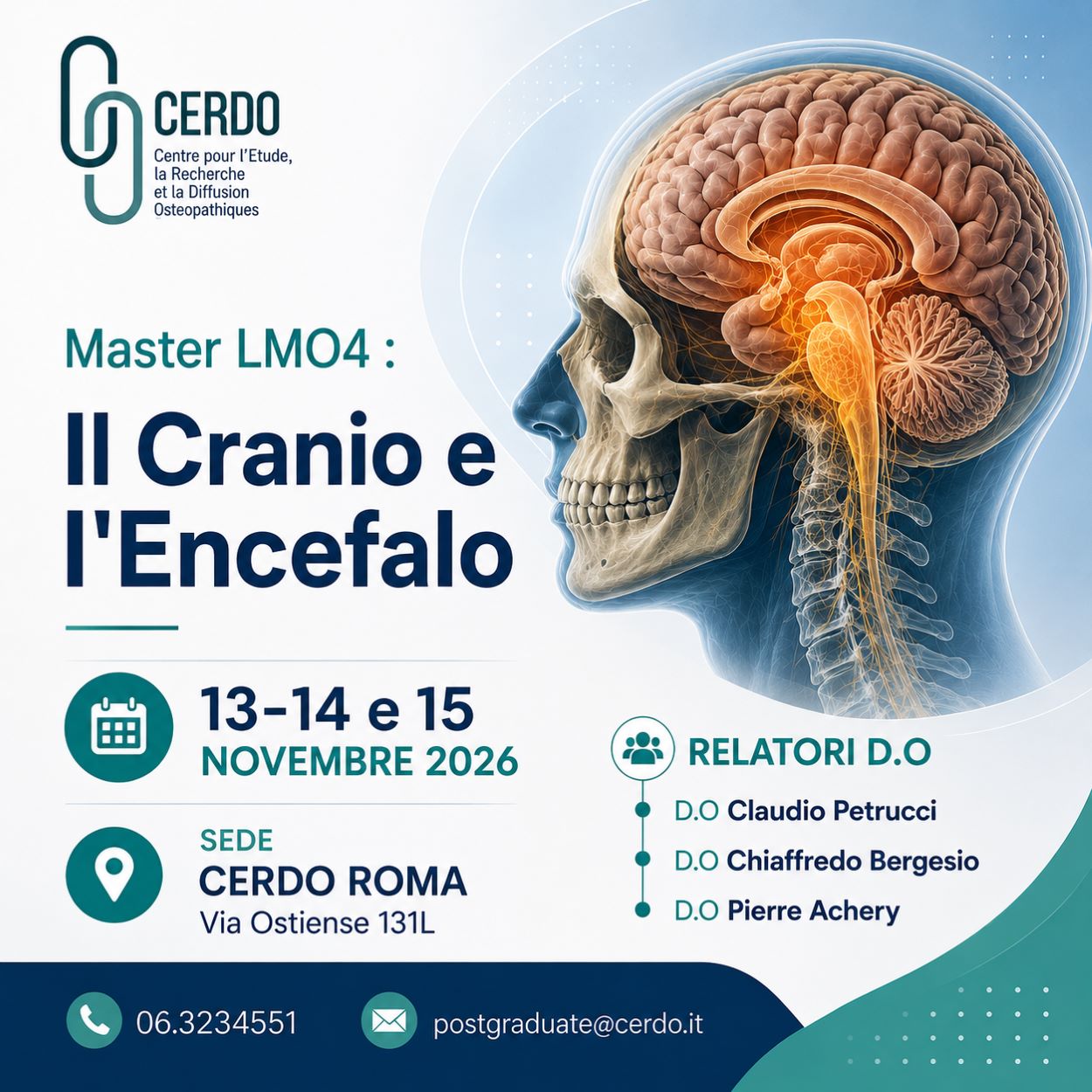 CERDO
Centre pour l'Etude,
la Recherche
et la Diffusion
Osteopathiques

Master LMO4 :

Il Cranio e l'Encefalo

13-14 e 15
NOVEMBRE 2026

SEDE
CERDO ROMA
Via Ostiense 131L

RELATORI D.O
D.O Claudio Petrucci
D.O Chiaffredo Bergesio
D.O Pierre Achery

06.3234551
postgraduate@cerdo.it